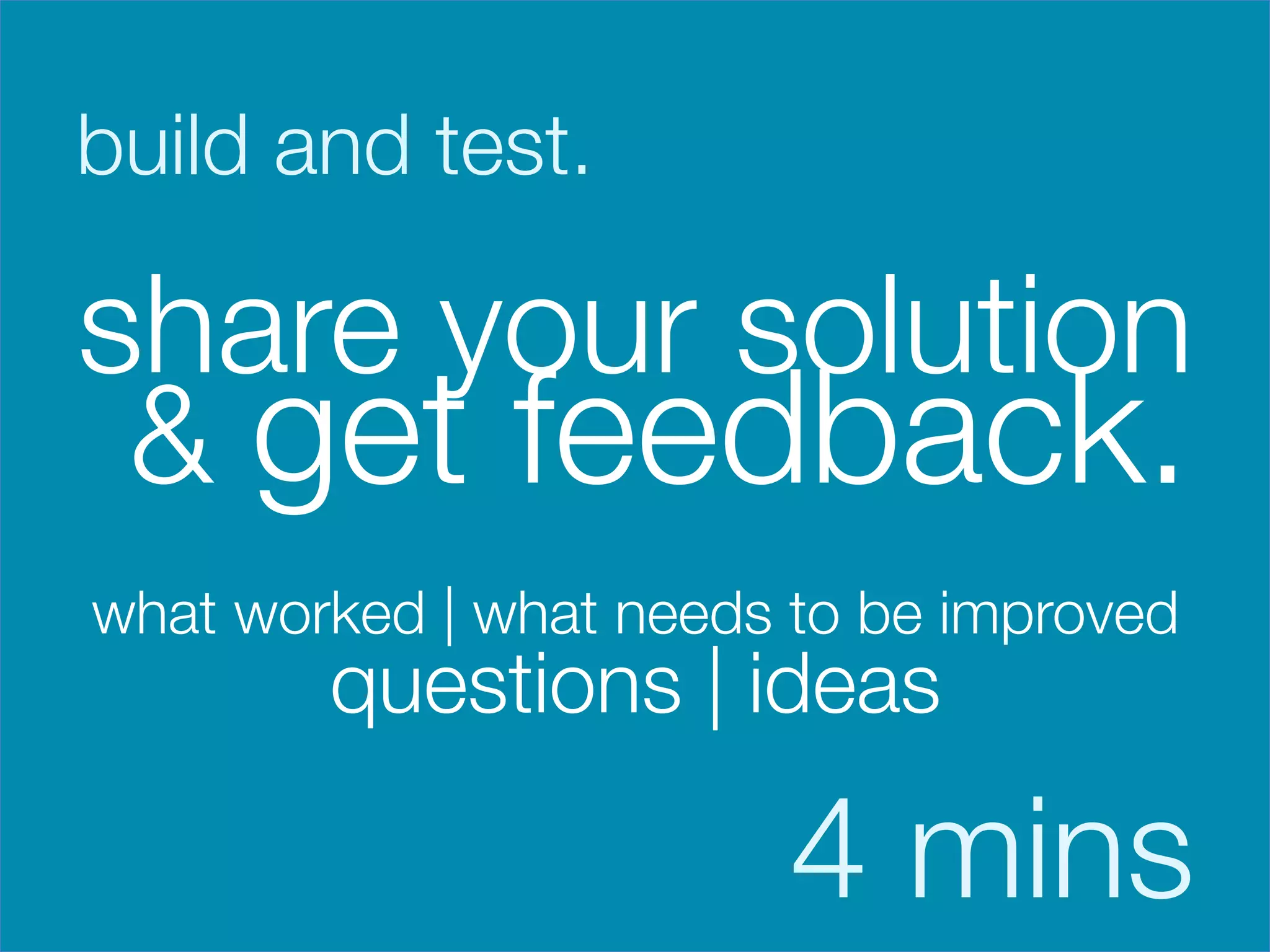 build and test.

share your solution & get feedback.

what worked | what needs to be improved
questions | ideas

4 mins